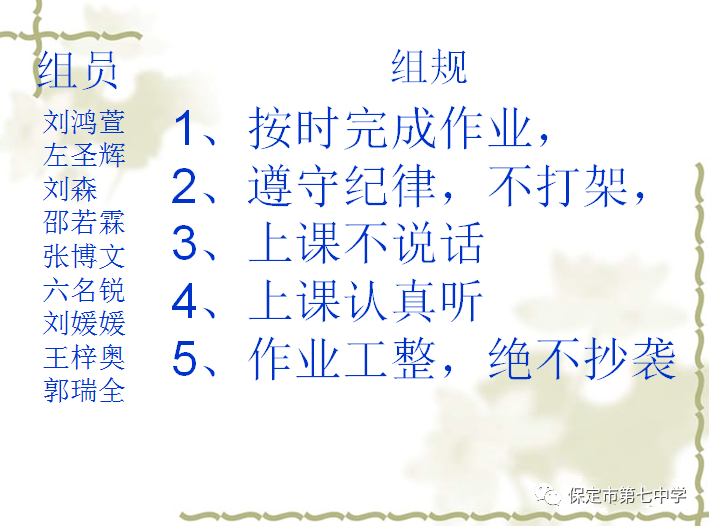 组员

刘鸿萱
左圣辉
刘森
邵若霖
张博文
六名锐
刘媛媛
王梓奥
郭瑞全

组规

1、按时完成作业，
2、遵守纪律，不打架，
3、上课不说话
4、上课认真听
5、作业工整，绝不抄袭

保定市第七中学